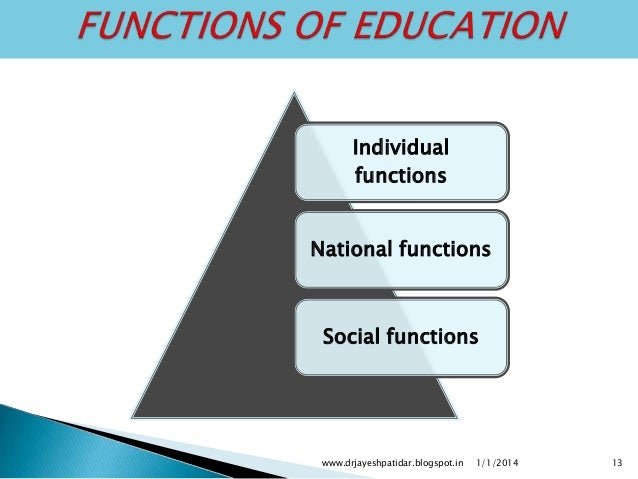 FUNCTIONS OF EDUCATION

Individual functions

National functions

Social functions

www.drjayeshpatidar.blogspot.in 1/1/2014 13